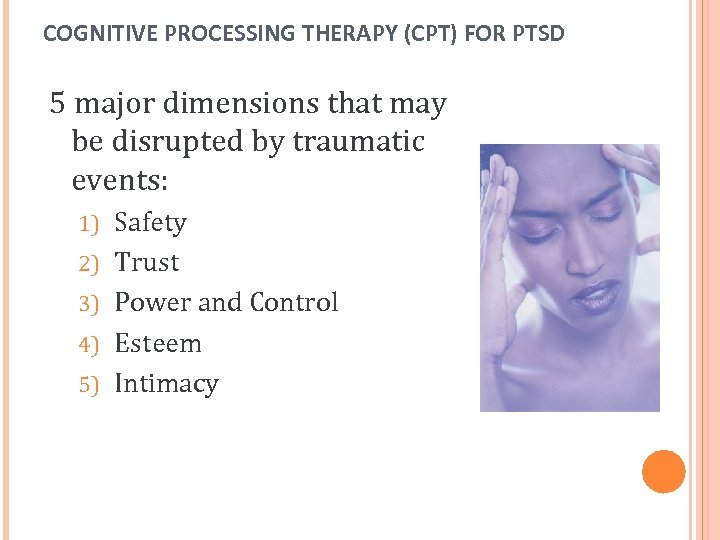 COGNITIVE PROCESSING THERAPY (CPT) FOR PTSD

5 major dimensions that may be disrupted by traumatic events:

1) Safety
2) Trust
3) Power and Control
4) Esteem
5) Intimacy